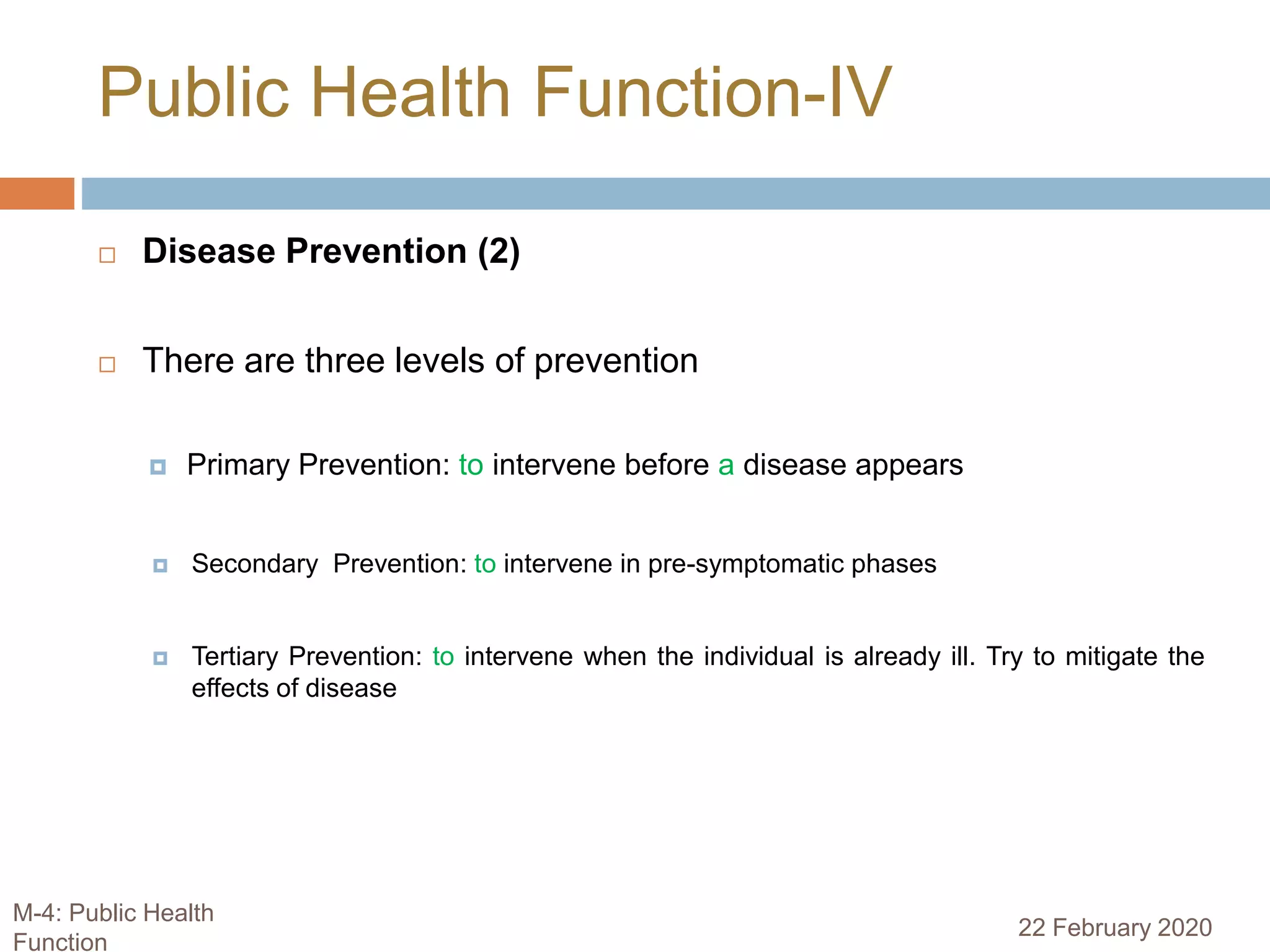 Public Health Function-IV

Disease Prevention (2)

There are three levels of prevention

Primary Prevention: to intervene before a disease appears

Secondary Prevention: to intervene in pre-symptomatic phases

Tertiary Prevention: to intervene when the individual is already ill. Try to mitigate the effects of disease

M-4: Public Health Function

22 February 2020